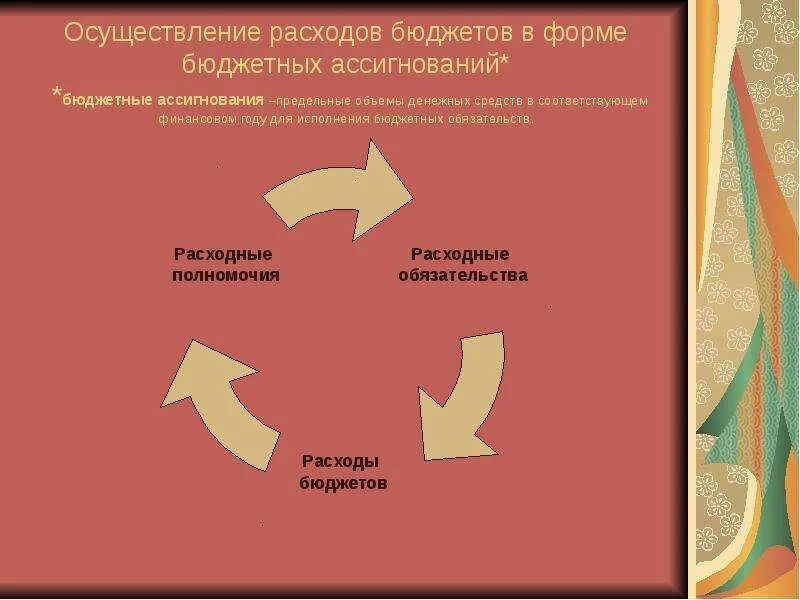 Осуществление расходов бюджетов в форме бюджетных ассигнований*

*бюджетные ассигнования –предельные объемы денежных средств в соответствующем финансовом году для исполнения бюджетных обязательств.

Расходные полномочия

Расходные обязательства

Расходы бюджетов